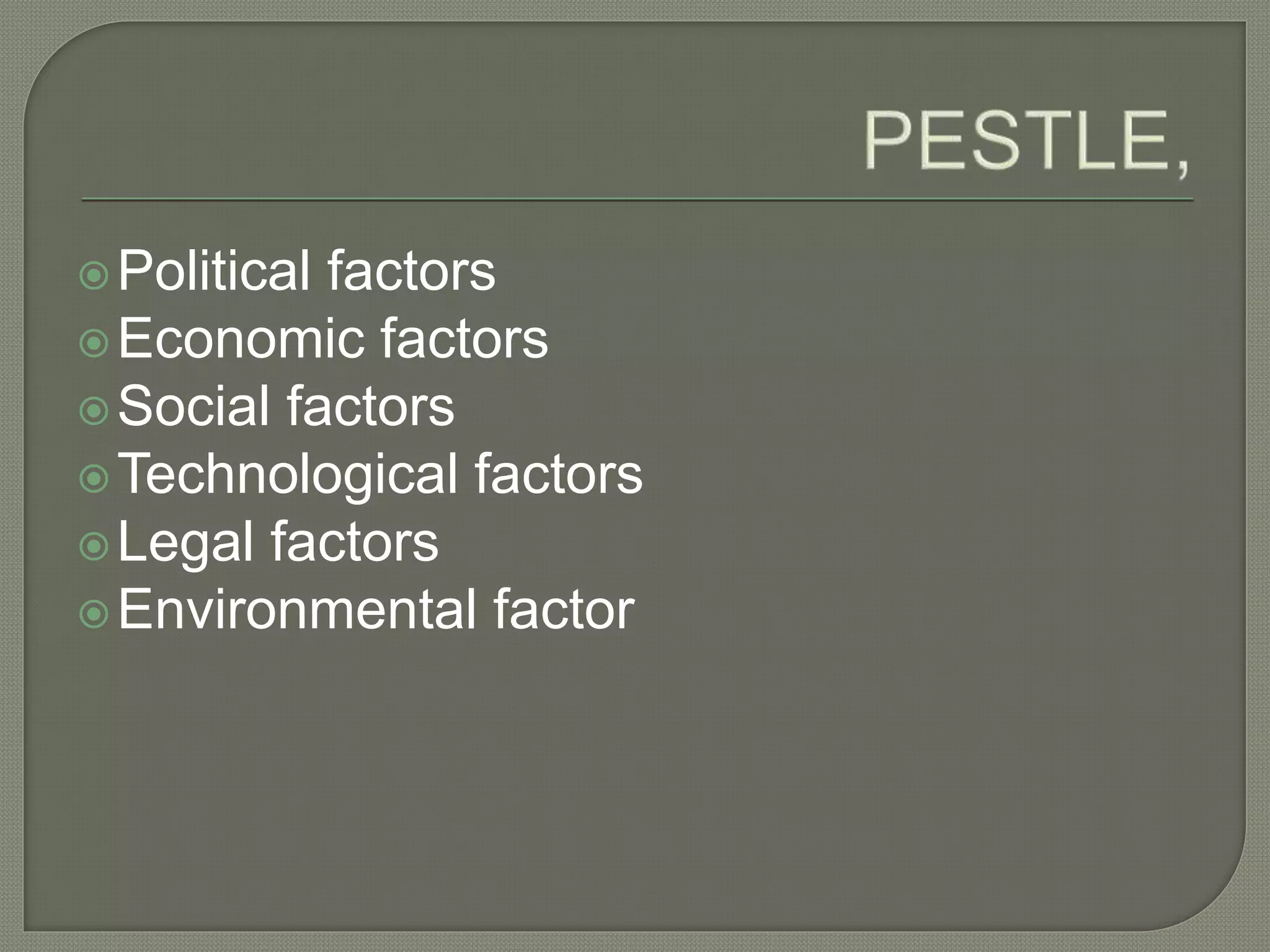 PESTLE,

Political factors
Economic factors
Social factors
Technological factors
Legal factors
Environmental factor